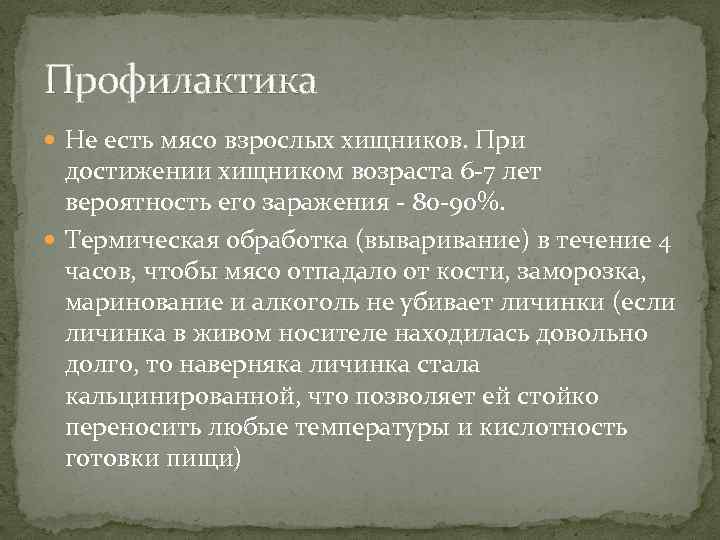 Профилактика

Не есть мясо взрослых хищников. При достижении хищником возраста 6-7 лет вероятность его заражения - 80-90%.

Термическая обработка (вываривание) в течение 4 часов, чтобы мясо отпадало от кости, заморозка, маринование и алкоголь не убивает личинки (если личинка в живом носителе находилась довольно долго, то наверняка личинка стала кальцинированной, что позволяет ей стойко переносить любые температуры и кислотность готовки пищи)